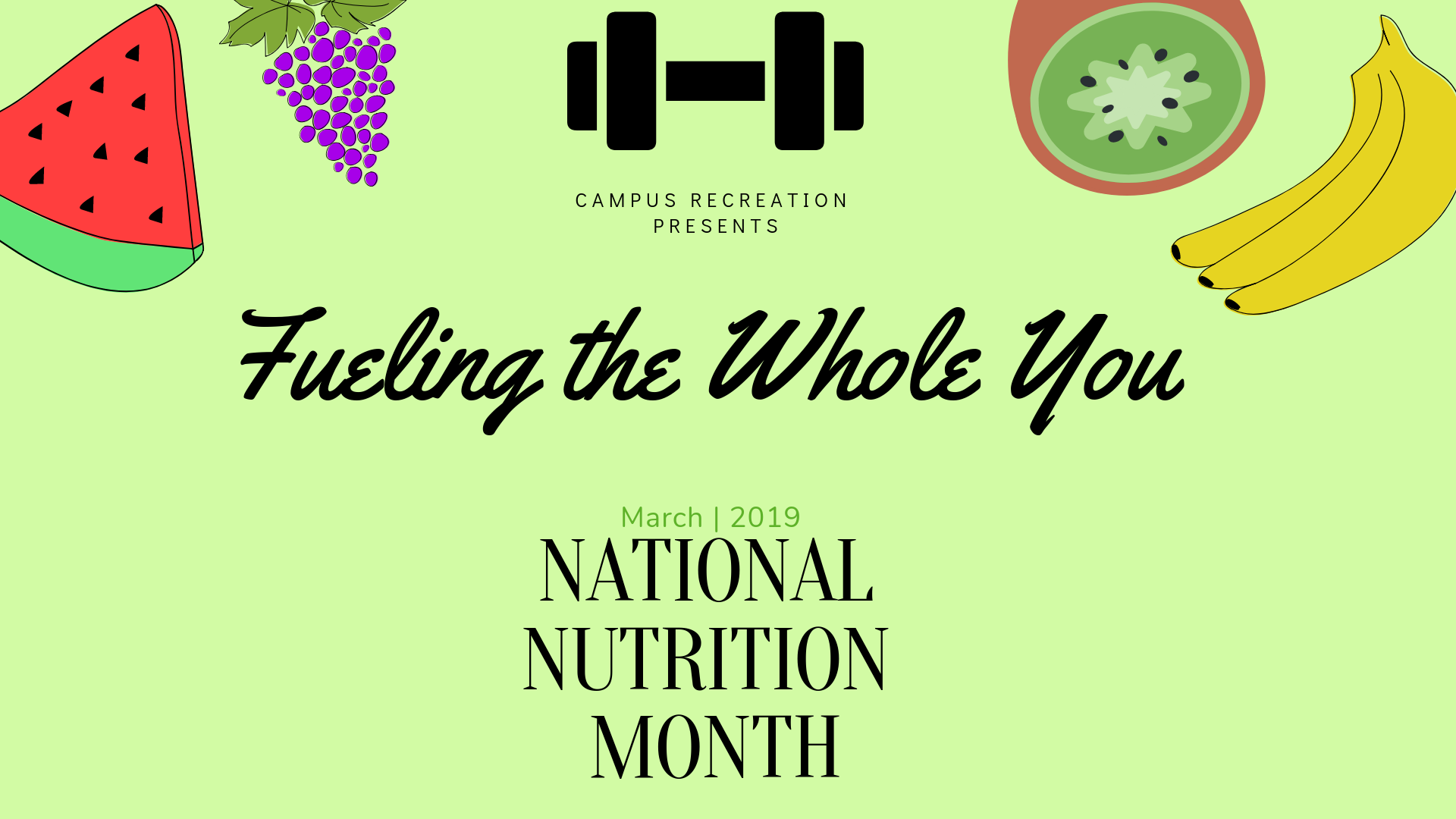 CAMPUS RECREATION
PRESENTS

Fueling the Whole You

March | 2019

NATIONAL
NUTRITION
MONTH